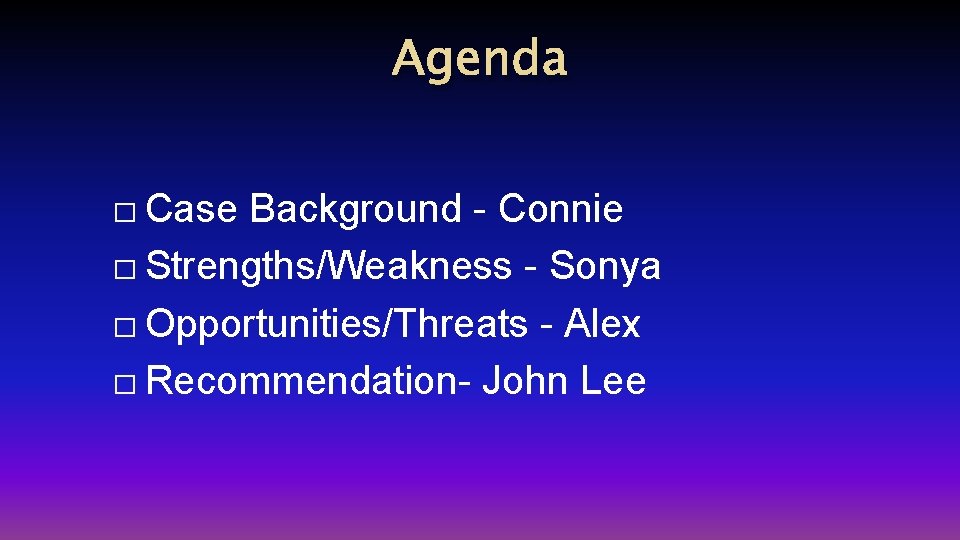 Agenda

□ Case Background - Connie
□ Strengths/Weakness - Sonya
□ Opportunities/Threats - Alex
□ Recommendation- John Lee